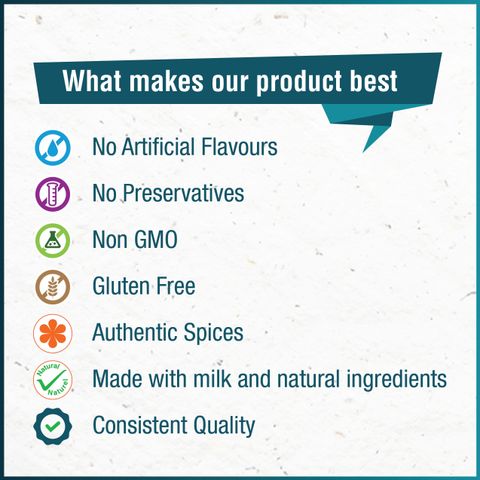 What makes our product best

No Artificial Flavours

No Preservatives

Non GMO

Gluten Free

Authentic Spices

Natural Naturel

Made with milk and natural ingredients

Consistent Quality